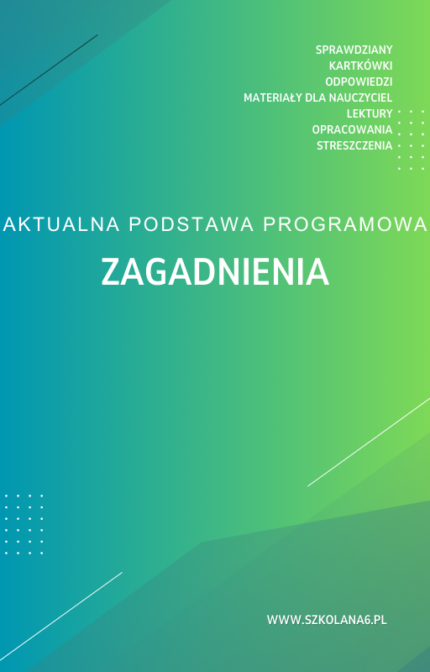 SPRAWDZIANY
KARTKÓWKI
ODPOWIEDZI
MATERIAŁY DLA NAUCZYCIEL
LEKTURY
OPRACOWANIA
STRESZCZENIA

AKTUALNA PODSTAWA PROGRAMOWA

ZAGADNIENIA

WWW.SZKOLANA6.PL